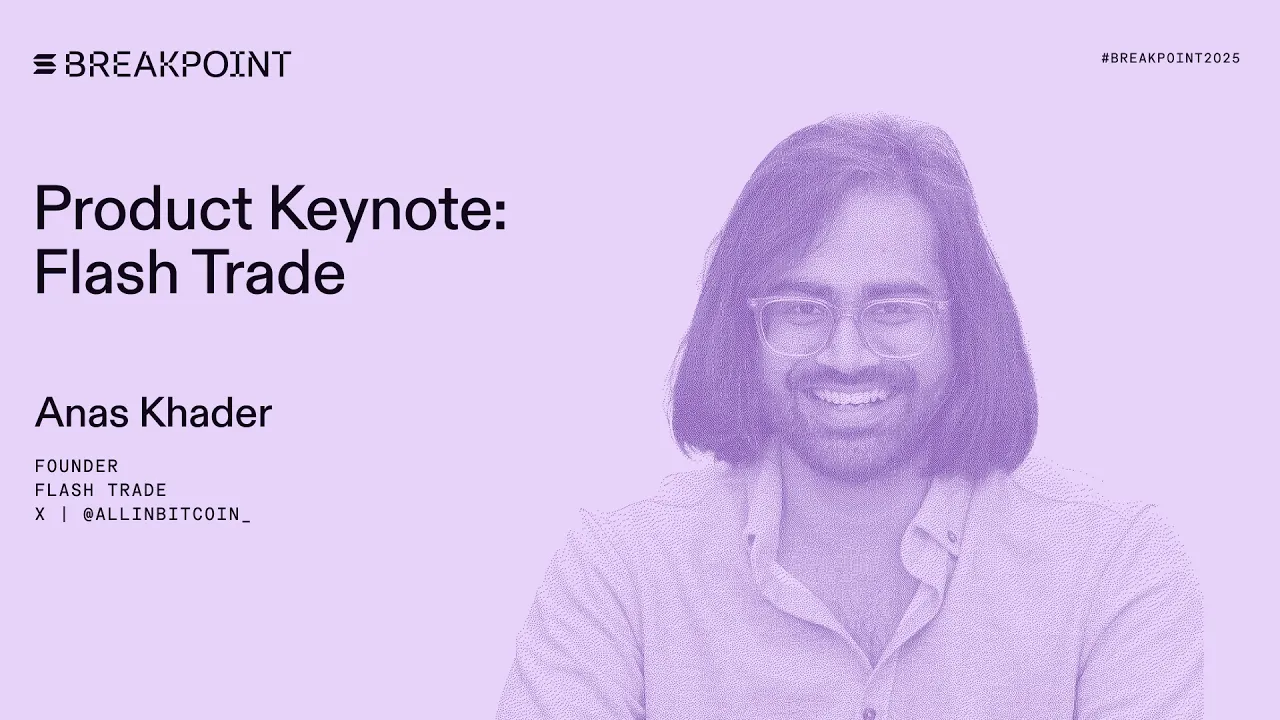 BREAKPOINT

#BREAKPOINT2025

Product Keynote: Flash Trade

Anas Khader

FOUNDER
FLASH TRADE
X | @ALLINBITCOIN_